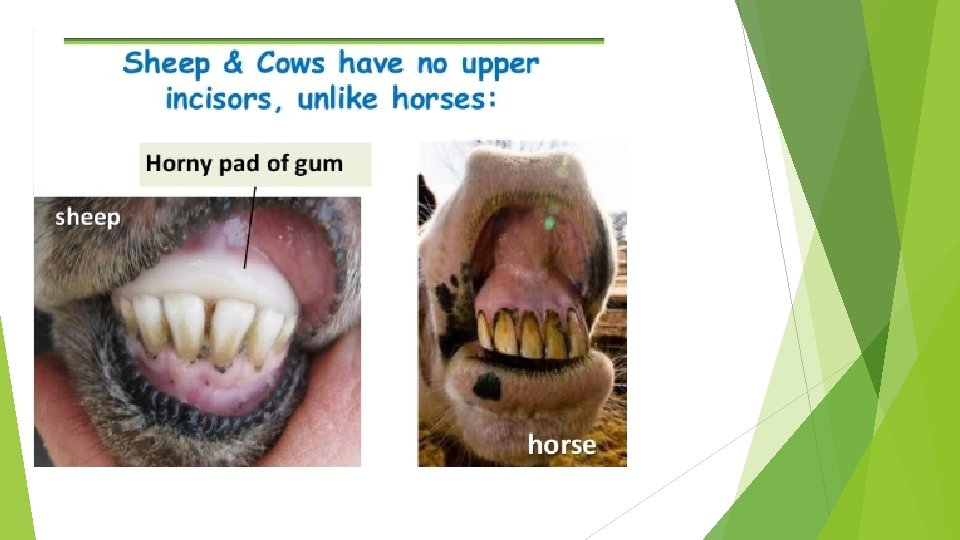 Sheep & Cows have no upper incisors, unlike horses:

Horny pad of gum

sheep

horse